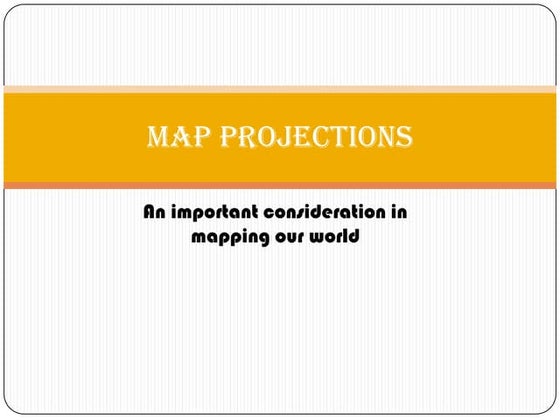 MAP PROJECTIONS

An important consideration in mapping our world